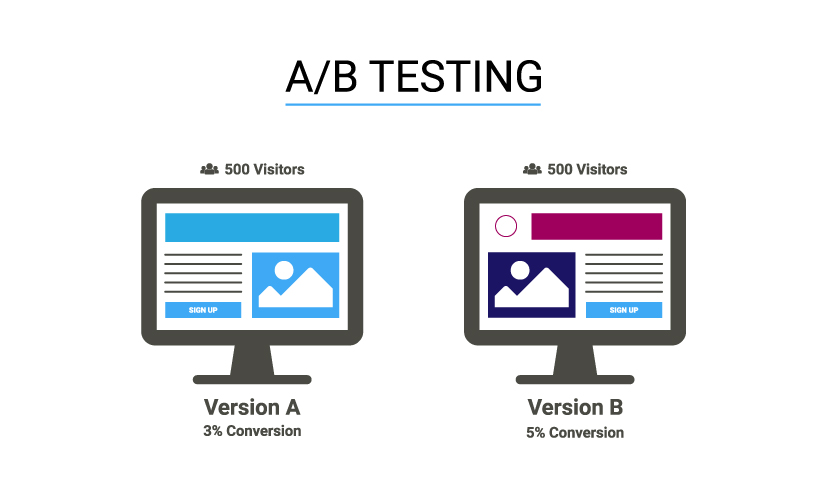 A/B TESTING

500 Visitors

SIGN UP

Version A
3% Conversion

500 Visitors

SIGN UP

Version B
5% Conversion